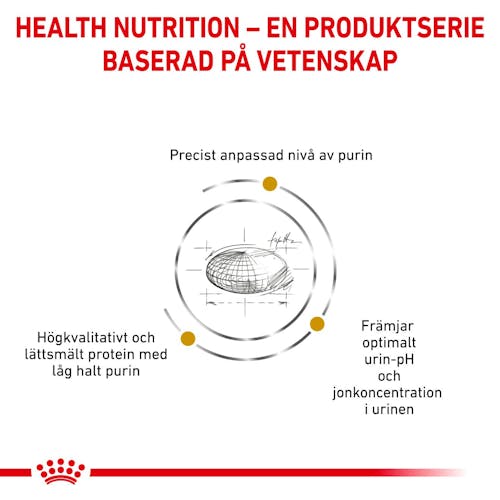 HEALTH NUTRITION – EN PRODUKTSERIE BASERAD PÅ VETENSKAP

Precist anpassad nivå av purin

Högkvalitativt och lättsmält protein med låg halt purin

Främjar optimalt urin-pH och jonkoncentration i urinen